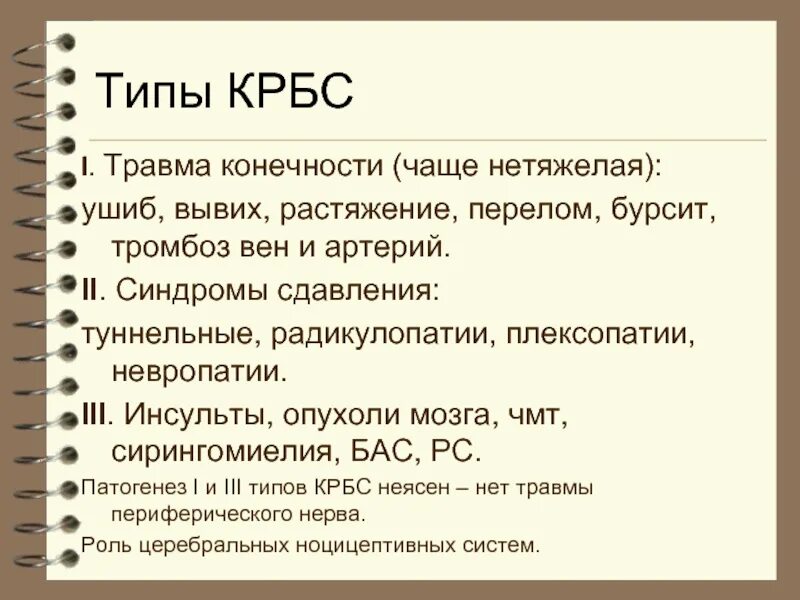 Типы КРБС

I. Травма конечности (чаще нетяжелая):

ушиб, вывих, растяжение, перелом, бурсит, тромбоз вен и артерий.

II. Синдромы сдавления:

туннельные, радикулопатии, плексопатии, невропатии.

III. Инсульты, опухоли мозга, чмт, сирингомиелия, БАС, РС.

Патогенез I и III типов КРБС неясен – нет травмы периферического нерва.

Роль церебральных ноцицептивных систем.